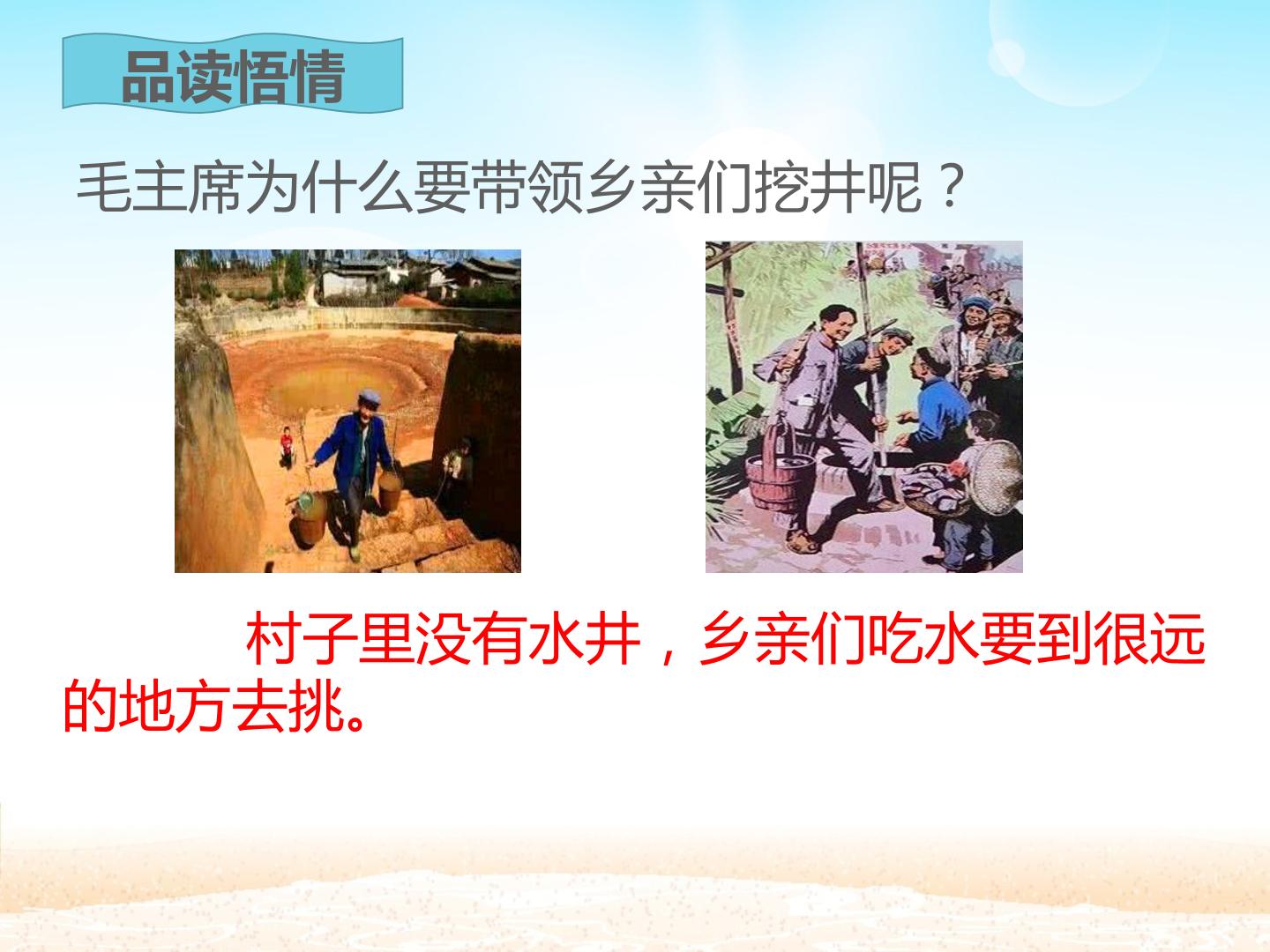 品读悟情

毛主席为什么要带领乡亲们挖井呢？

村子里没有水井，乡亲们吃水要到很远的地方去挑。